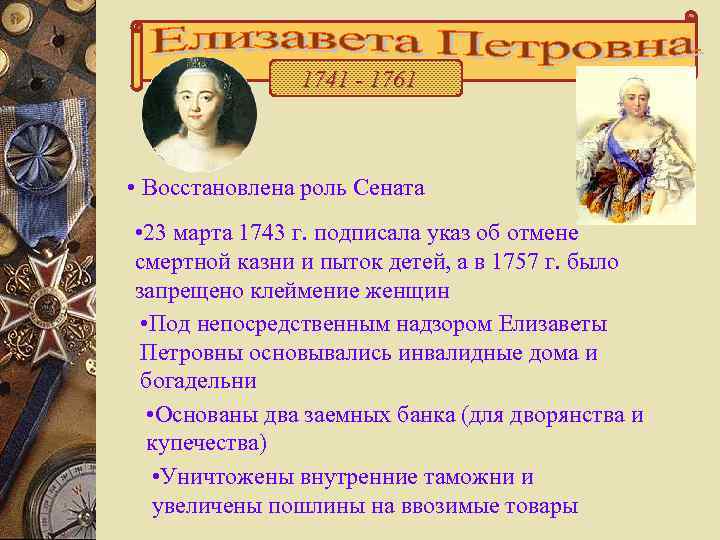 Елизавета Петровна

1741 - 1761

• Восстановлена роль Сената

•23 марта 1743 г. подписала указ об отмене смертной казни и пыток детей, а в 1757 г. было запрещено клеймение женщин

•Под непосредственным надзором Елизаветы Петровны основывались инвалидные дома и богадельни

•Основаны два заемных банка (для дворянства и купечества)

•Уничтожены внутренние таможни и увеличены пошлины на ввозимые товары